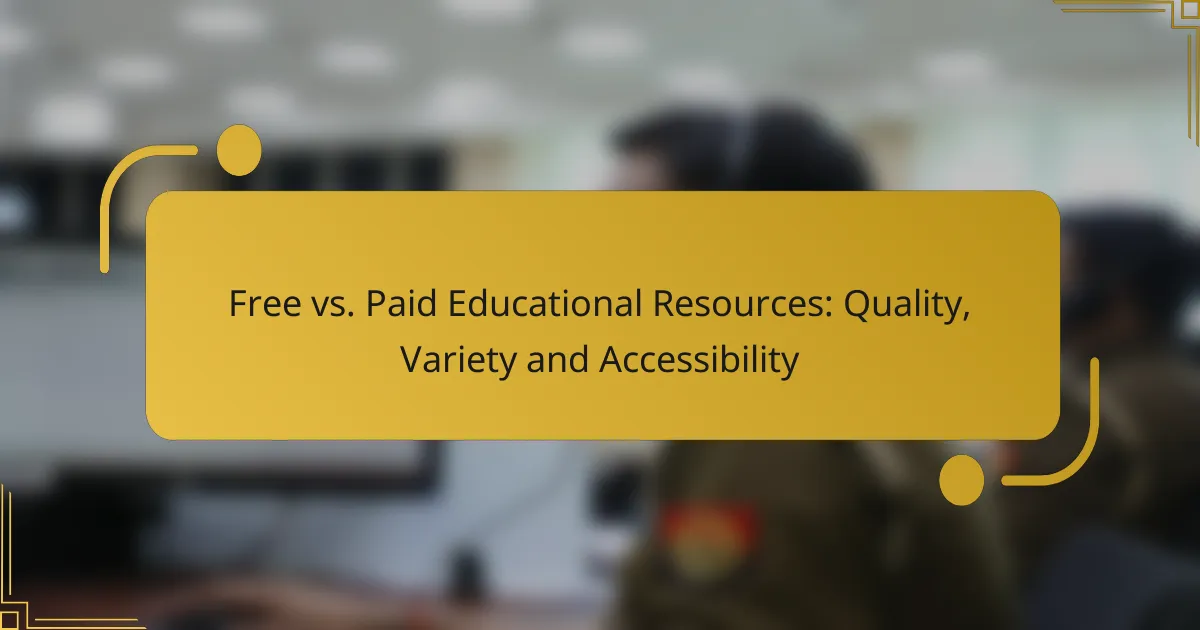 Free vs. Paid Educational Resources: Quality, Variety and Accessibility